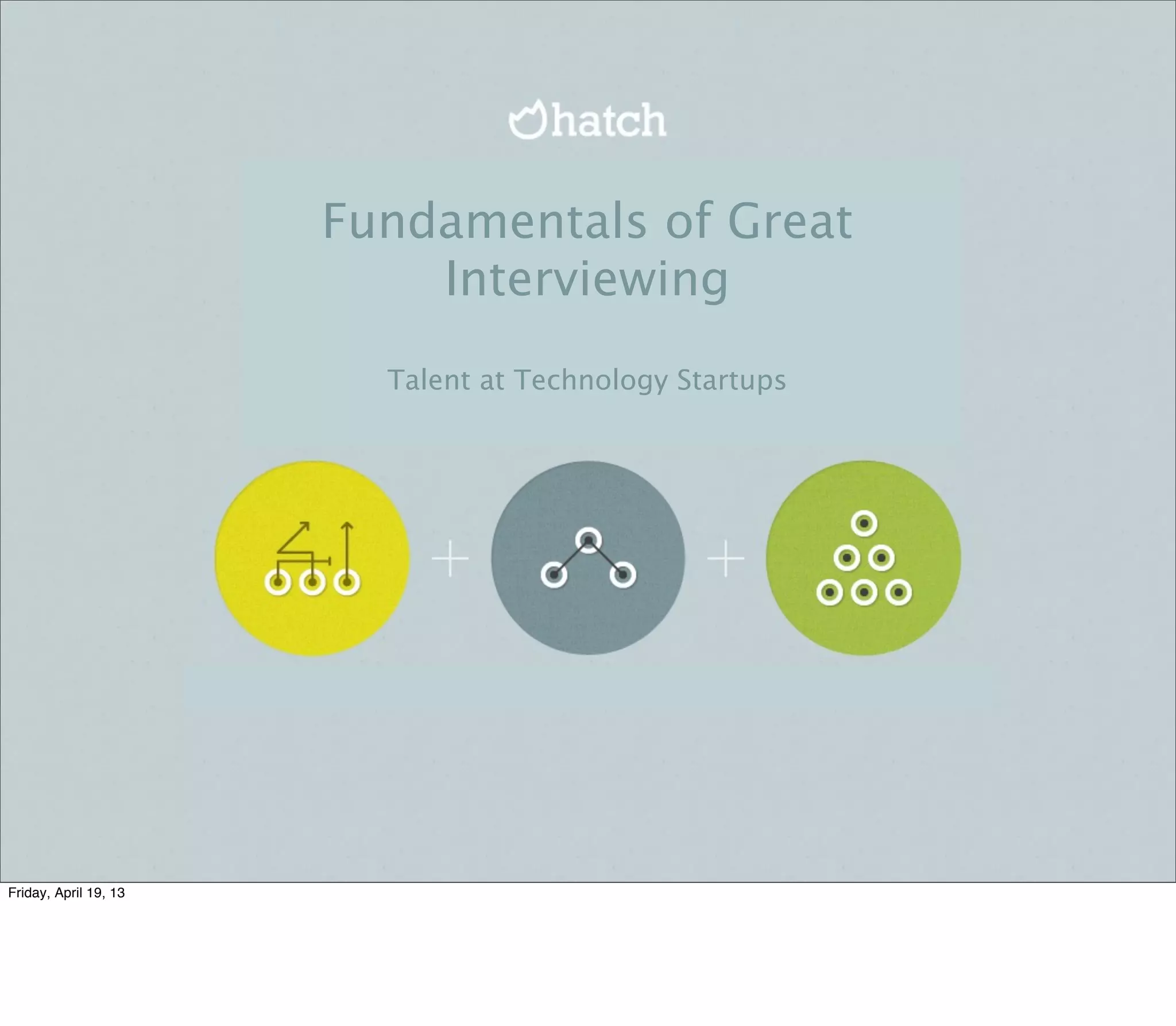 hatch

Fundamentals of Great Interviewing

Talent at Technology Startups

+ +

Friday, April 19, 13